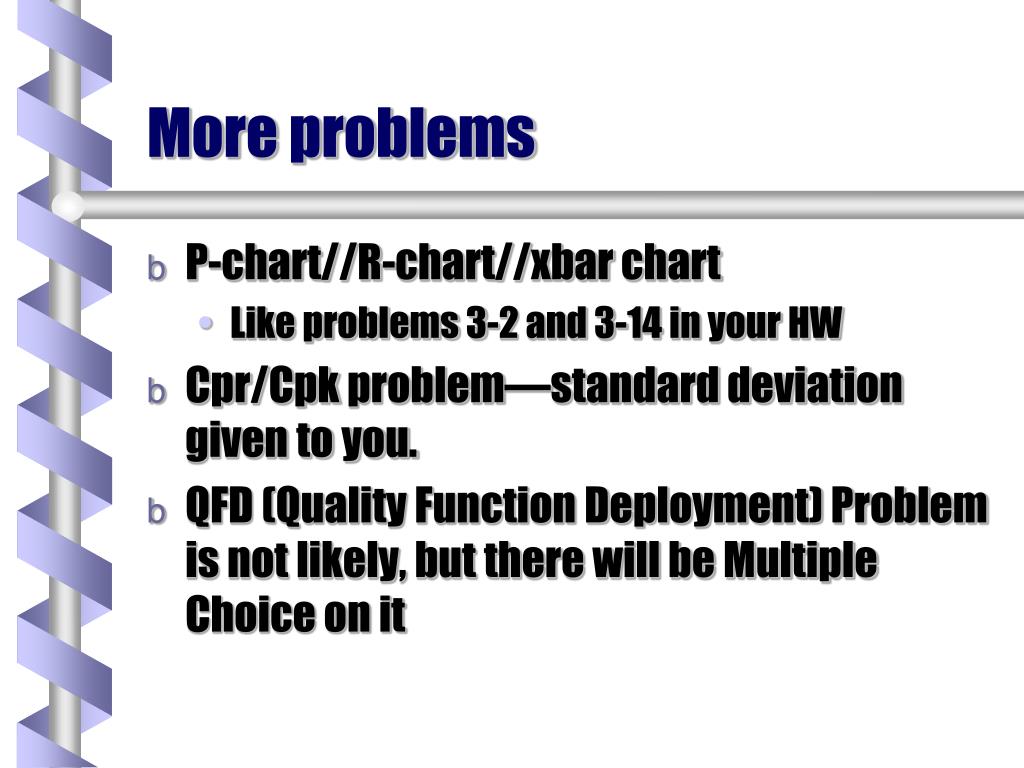 More problems

b P-chart//R-chart//xbar chart

• Like problems 3-2 and 3-14 in your HW

b Cpr/Cpk problem—standard deviation given to you.

b QFD (Quality Function Deployment) Problem is not likely, but there will be Multiple Choice on it